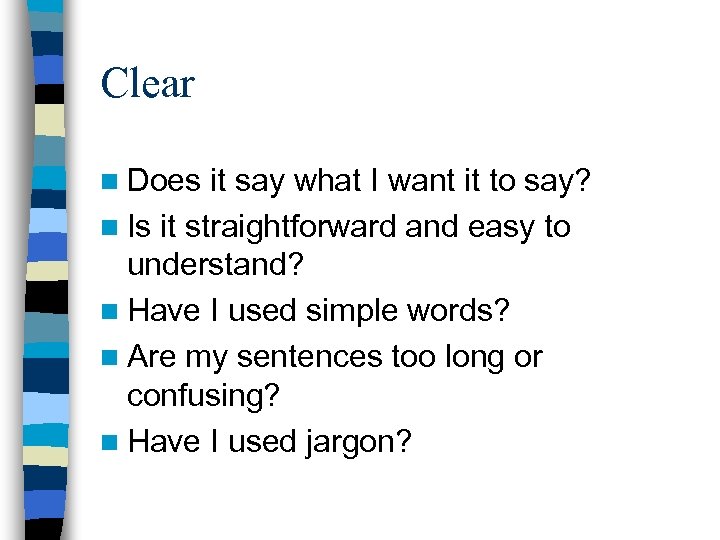 Clear

- Does it say what I want it to say?
- Is it straightforward and easy to understand?
- Have I used simple words?
- Are my sentences too long or confusing?
- Have I used jargon?